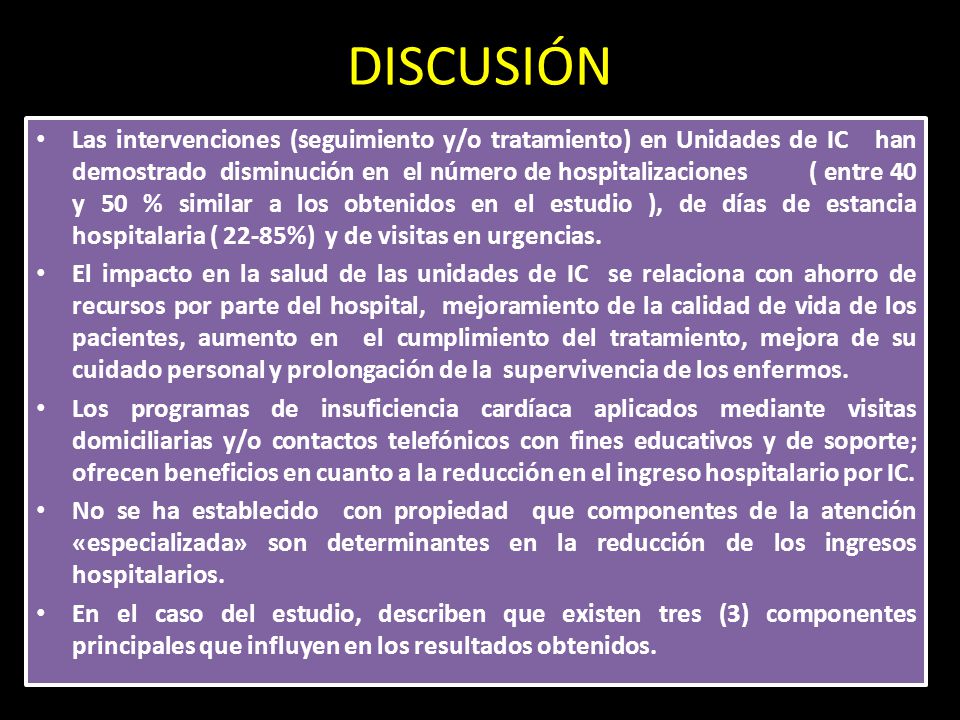 DISCUSIÓN

• Las intervenciones (seguimiento y/o tratamiento) en Unidades de IC han demostrado disminución en el número de hospitalizaciones ( entre 40 y 50 % similar a los obtenidos en el estudio ), de días de estancia hospitalaria ( 22-85%) y de visitas en urgencias.

• El impacto en la salud de las unidades de IC se relaciona con ahorro de recursos por parte del hospital, mejoramiento de la calidad de vida de los pacientes, aumento en el cumplimiento del tratamiento, mejora de su cuidado personal y prolongación de la supervivencia de los enfermos.

• Los programas de insuficiencia cardíaca aplicados mediante visitas domiciliarias y/o contactos telefónicos con fines educativos y de soporte; ofrecen beneficios en cuanto a la reducción en el ingreso hospitalario por IC.

• No se ha establecido con propiedad que componentes de la atención «especializada» son determinantes en la reducción de los ingresos hospitalarios.

• En el caso del estudio, describen que existen tres (3) componentes principales que influyen en los resultados obtenidos.